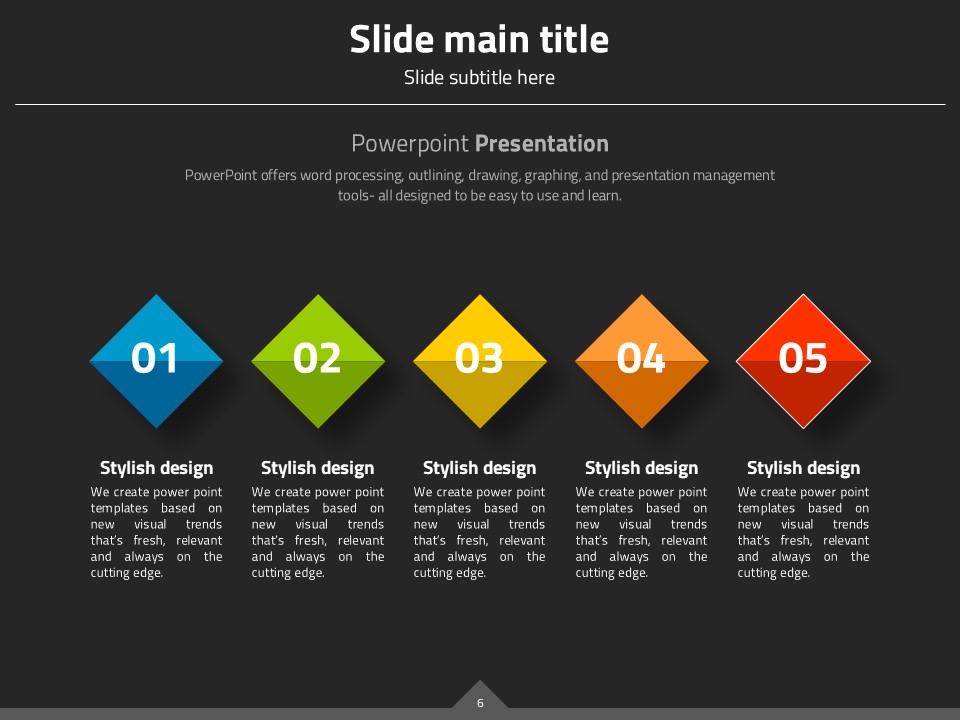 Slide main title
Slide subtitle here

Powerpoint Presentation
PowerPoint offers word processing, outlining, drawing, graphing, and presentation management tools- all designed to be easy to use and learn.

01
Stylish design
We create power point templates based on new visual trends that's fresh, relevant and always on the cutting edge.

02
Stylish design
We create power point templates based on new visual trends that's fresh, relevant and always on the cutting edge.

03
Stylish design
We create power point templates based on new visual trends that's fresh, relevant and always on the cutting edge.

04
Stylish design
We create power point templates based on new visual trends that's fresh, relevant and always on the cutting edge.

05
Stylish design
We create power point templates based on new visual trends that's fresh, relevant and always on the cutting edge.

6